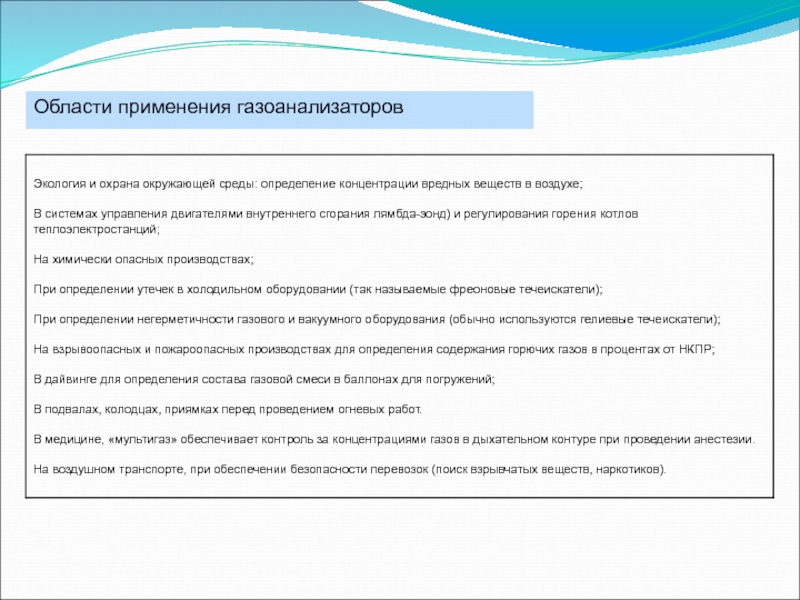 Области применения газоанализаторов

Экология и охрана окружающей среды: определение концентрации вредных веществ в воздухе;

В системах управления двигателями внутреннего сгорания лямбда-зонд) и регулирования горения котлов теплоэлектростанций;

На химически опасных производствах;

При определении утечек в холодильном оборудовании (так называемые фреоновые течеискатели);

При определении негерметичности газового и вакуумного оборудования (обычно используются гелиевые течеискатели);

На взрывоопасных и пожароопасных производствах для определения содержания горючих газов в процентах от НКПР;

В дайвинге для определения состава газовой смеси в баллонах для погружений;

В подвалах, колодцах, приямках перед проведением огневых работ.

В медицине, «мультигаз» обеспечивает контроль за концентрациями газов в дыхательном контуре при проведении анестезии.

На воздушном транспорте, при обеспечении безопасности перевозок (поиск взрывчатых веществ, наркотиков).